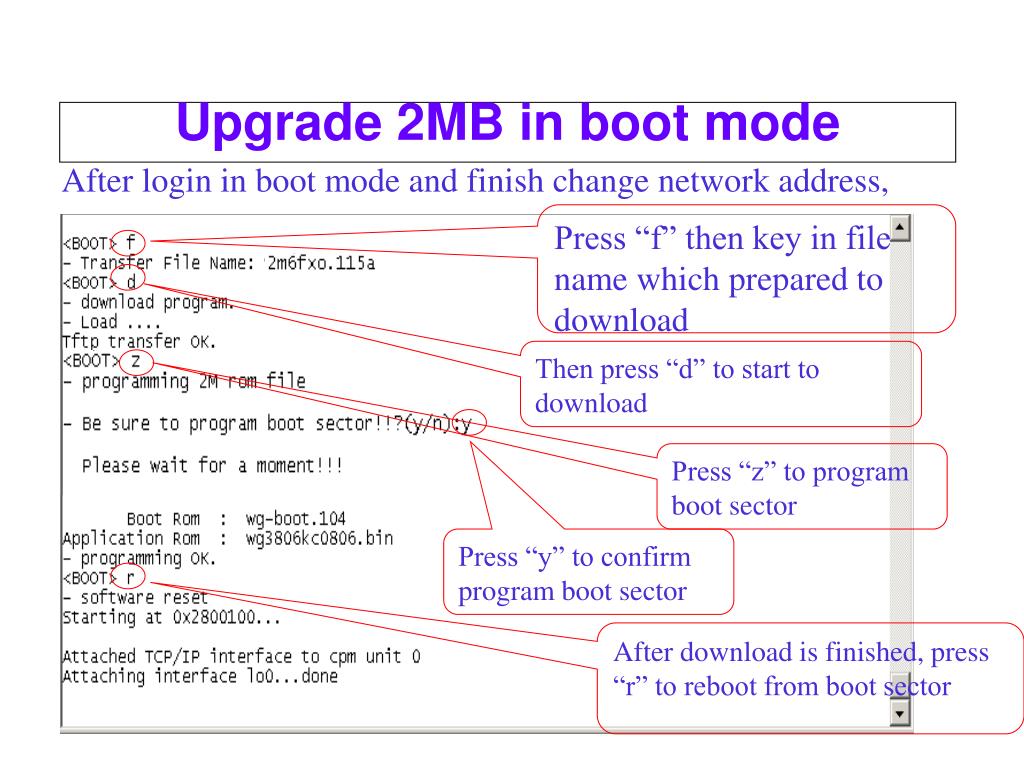 Upgrade 2MB in boot mode

After login in boot mode and finish change network address,

<BOOT> f
- Transfer File Name: 2m6fxo.115a
<BOOT> d
- download program.
- Load ....
Tftp transfer OK.
<BOOT> z
- programming 2M rom file

- Be sure to program boot sector!!?(y/n):y

Please wait for a moment!!!

Boot Rom : wg-boot.104
Application Rom : wg3806kc0806.bin
- programming OK.
<BOOT> r
- software reset
Starting at 0x2800100...

Attached TCP/IP interface to cpm unit 0
Attaching interface lo0...done

Press “f” then key in file name which prepared to download

Then press “d” to start to download

Press “z” to program boot sector

Press “y” to confirm program boot sector

After download is finished, press “r” to reboot from boot sector